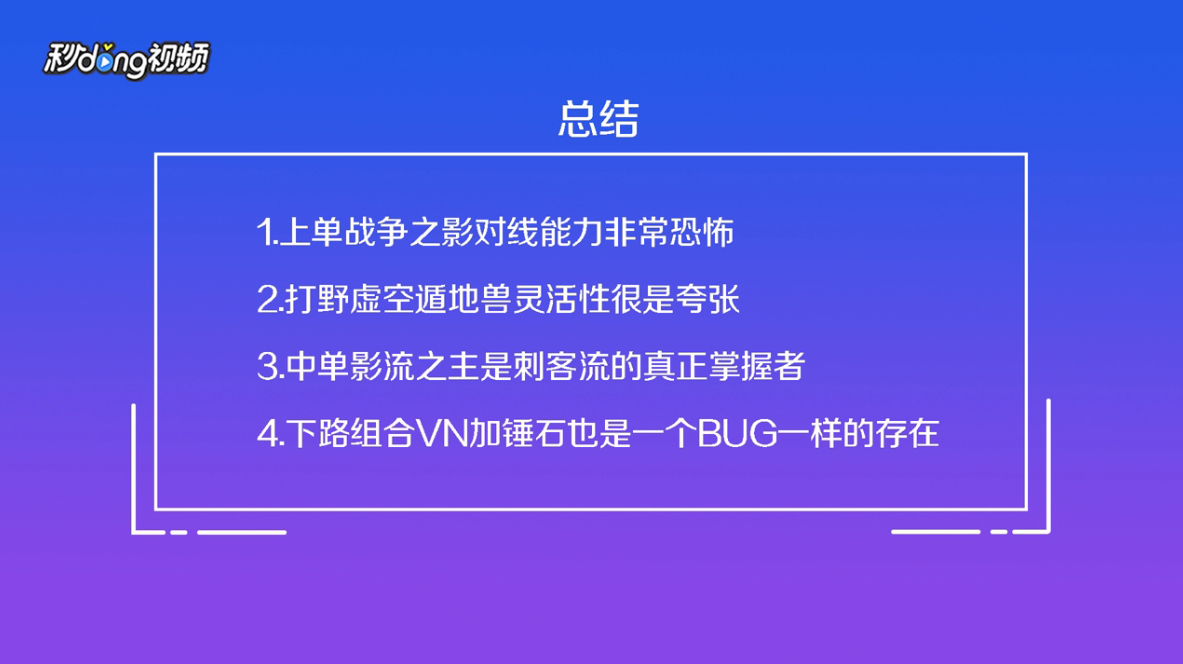 秒dong视频

总结

1.上单战争之影对线能力非常恐怖

2.打野虚空遁地兽灵活性很是夸张

3.中单影流之主是刺客流的真正掌握者

4.下路组合VN加锤石也是一个BUG一样的存在